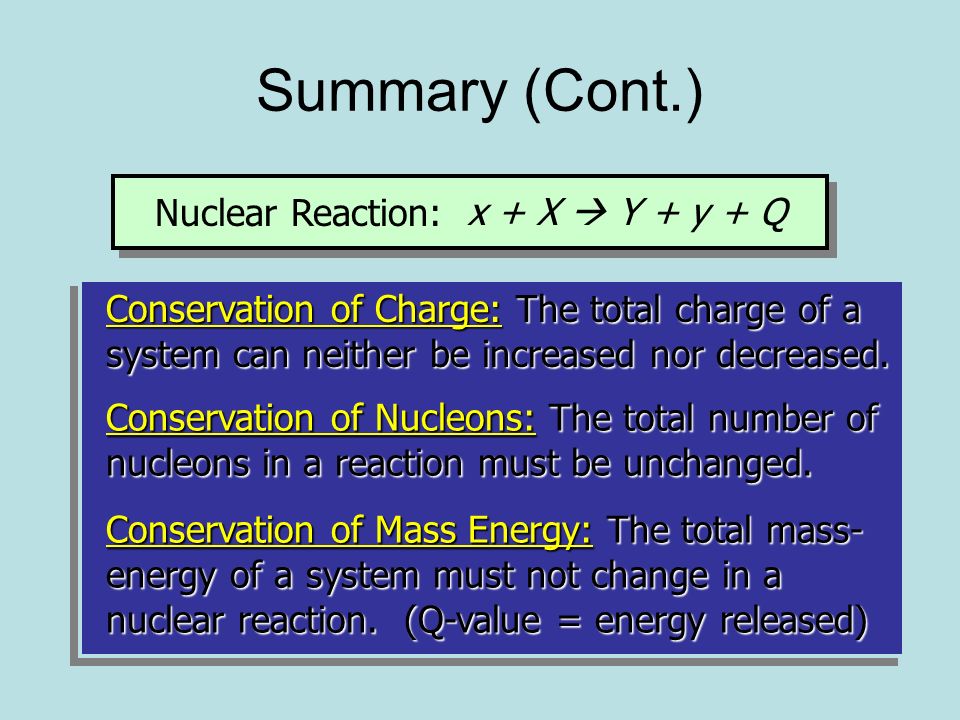 Summary (Cont.)

Nuclear Reaction: $x + X \rightarrow Y + y + Q$

Conservation of Charge: The total charge of a system can neither be increased nor decreased.

Conservation of Nucleons: The total number of nucleons in a reaction must be unchanged.

Conservation of Mass Energy: The total mass-energy of a system must not change in a nuclear reaction. (Q-value = energy released)